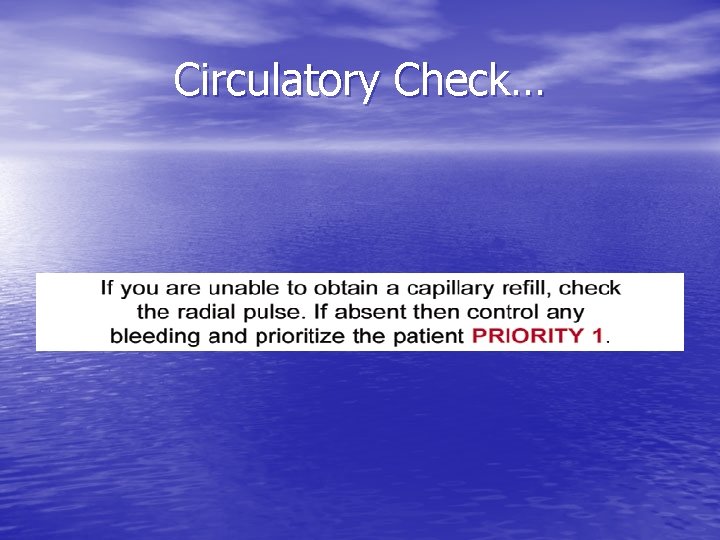 Circulatory Check…

If you are unable to obtain a capillary refill, check the radial pulse. If absent then control any bleeding and prioritize the patient PRIORITY 1.